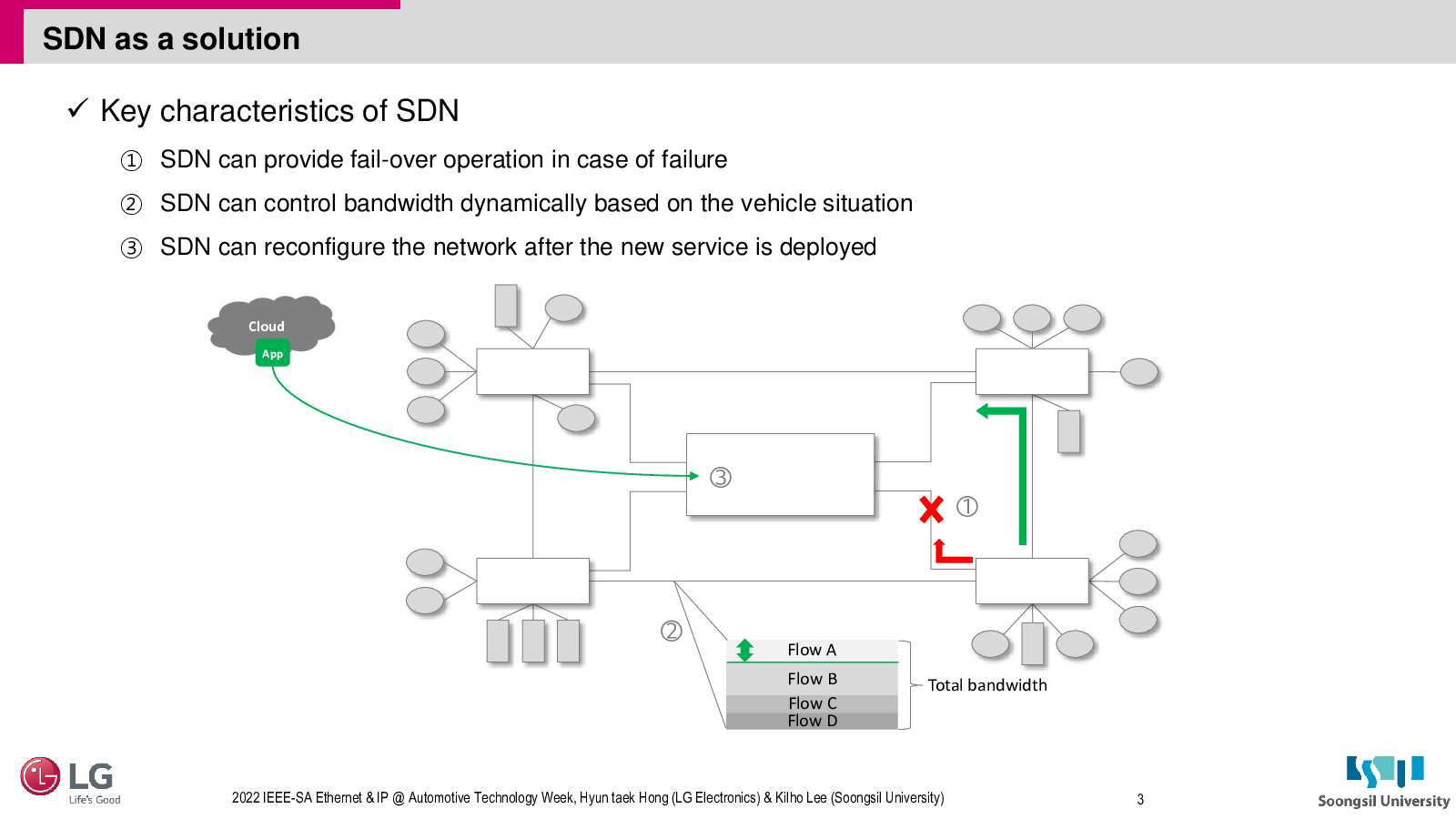 SDN as a solution

✓ Key characteristics of SDN

① SDN can provide fail-over operation in case of failure

② SDN can control bandwidth dynamically based on the vehicle situation

③ SDN can reconfigure the network after the new service is deployed

Cloud

App

③

①

②

Flow A

Flow B

Flow C

Flow D

Total bandwidth

LG

Life's Good

2022 IEEE-SA Ethernet & IP @ Automotive Technology Week, Hyun taek Hong (LG Electronics) & Kilho Lee (Soongsil University)

3

Soongsil University